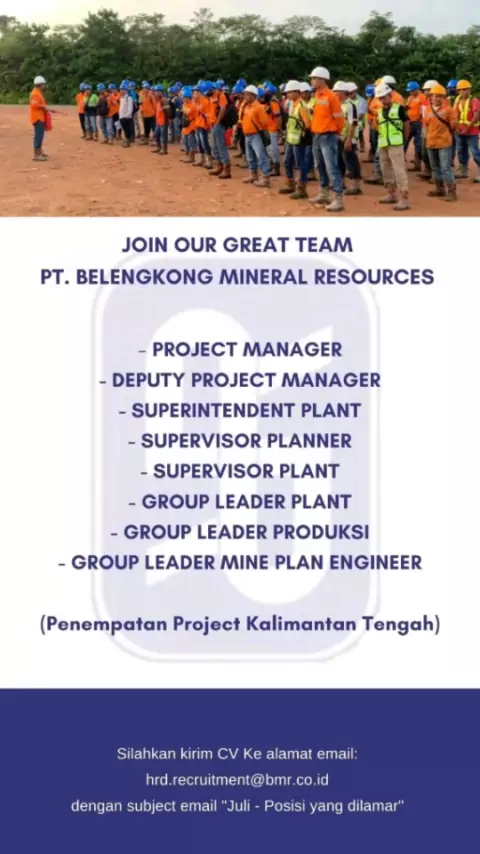 JOIN OUR GREAT TEAM
PT. BELENGKONG MINERAL RESOURCES

- PROJECT MANAGER
- DEPUTY PROJECT MANAGER
- SUPERINTENDENT PLANT
- SUPERVISOR PLANNER
- SUPERVISOR PLANT
- GROUP LEADER PLANT
- GROUP LEADER PRODUKSI
- GROUP LEADER MINE PLAN ENGINEER

(Penempatan Project Kalimantan Tengah)

Silahkan kirim CV Ke alamat email:
hrd.recruitment@bmr.co.id
dengan subject email "Juli - Posisi yang dilamar"